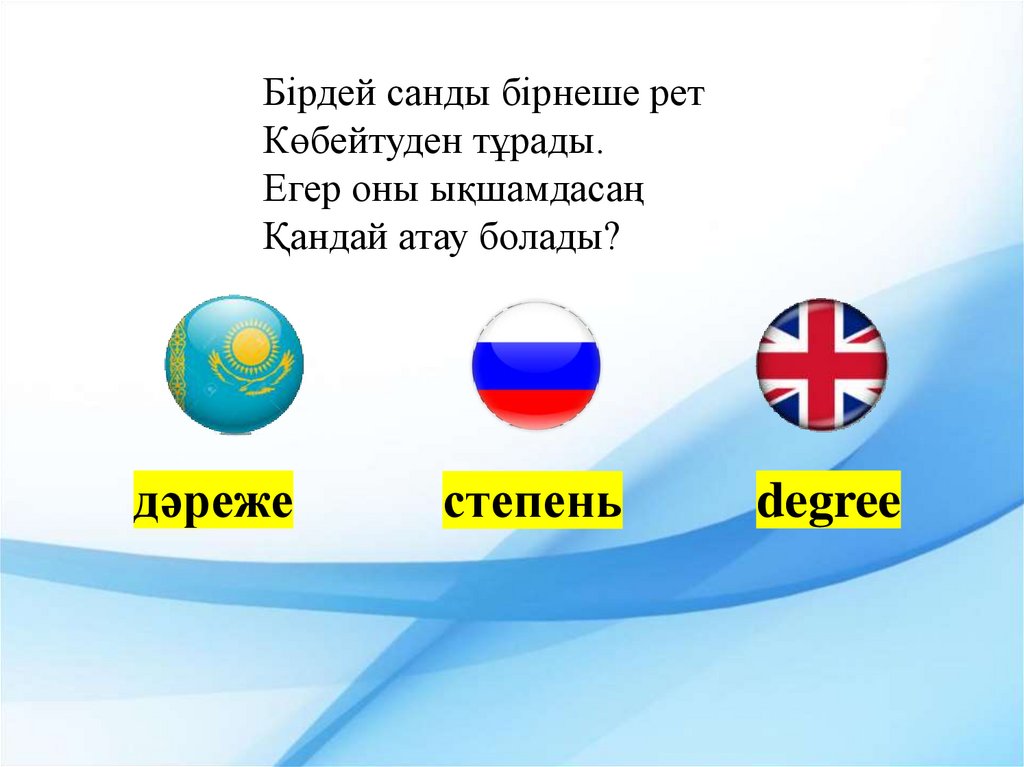 Бірдей санды бірнеше рет
Көбейтуден тұрады.
Егер оны ықшамдасаң
Қандай атау болады?

дәреже

степень

degree